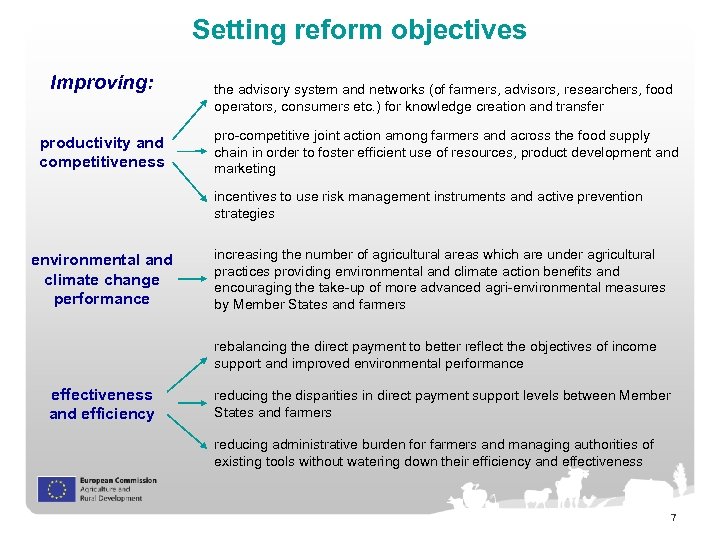 Setting reform objectives

Improving:

productivity and competitiveness

the advisory system and networks (of farmers, advisors, researchers, food operators, consumers etc.) for knowledge creation and transfer

pro-competitive joint action among farmers and across the food supply chain in order to foster efficient use of resources, product development and marketing

incentives to use risk management instruments and active prevention strategies

environmental and climate change performance

increasing the number of agricultural areas which are under agricultural practices providing environmental and climate action benefits and encouraging the take-up of more advanced agri-environmental measures by Member States and farmers

effectiveness and efficiency

rebalancing the direct payment to better reflect the objectives of income support and improved environmental performance

reducing the disparities in direct payment support levels between Member States and farmers

reducing administrative burden for farmers and managing authorities of existing tools without watering down their efficiency and effectiveness

European Commission
Agriculture and Rural Development

7